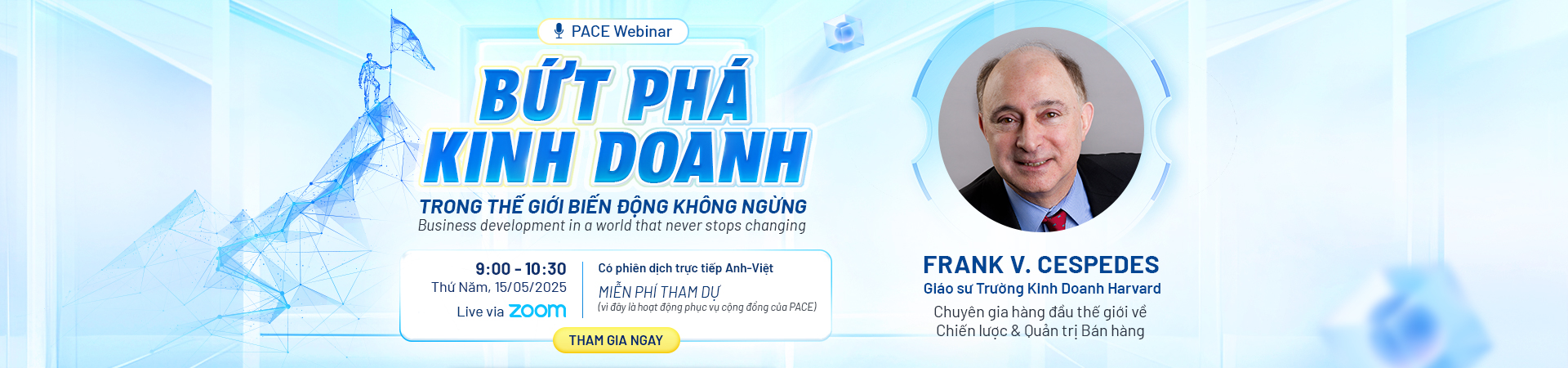 PACE Webinar

BỨT PHÁ KINH DOANH

TRONG THẾ GIỚI BIẾN ĐỘNG KHÔNG NGỪNG
Business development in a world that never stops changing

9:00 - 10:30
Thứ Năm, 15/05/2025
Live via zoom

Có phiên dịch trực tiếp Anh-Việt
MIỄN PHÍ THAM DỰ
(vì đây là hoạt động phục vụ cộng đồng của PACE)

THAM GIA NGAY

FRANK V. CESPEDES
Giáo sư Trường Kinh Doanh Harvard
Chuyên gia hàng đầu thế giới về Chiến lược & Quản trị Bán hàng